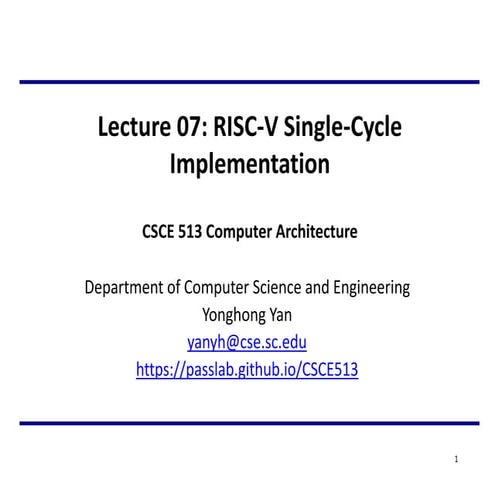 Lecture 07: RISC-V Single-Cycle Implementation

CSCE 513 Computer Architecture

Department of Computer Science and Engineering
Yonghong Yan
yanyh@cse.sc.edu
https://passlab.github.io/CSCE513

1